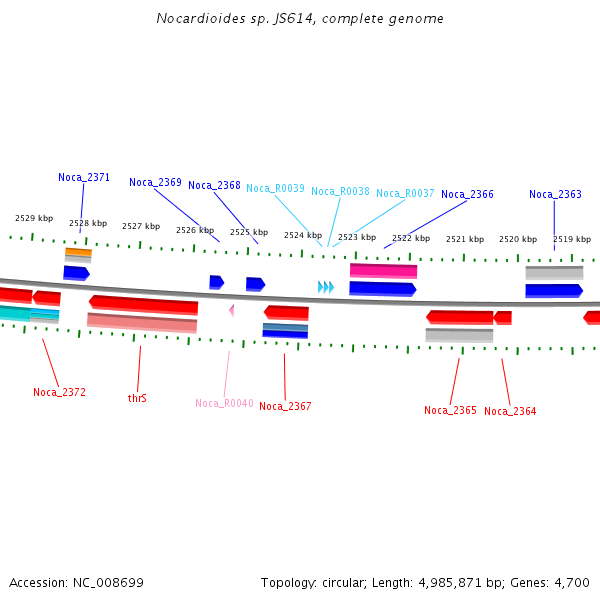 Nocardioides sp. JS614, complete genome

Noca_2371 Noca_2369 Noca_2368 Noca_R0039 Noca_R0038 Noca_R0037 Noca_2366 Noca_2363

2529 kbp 2528 kbp 2527 kbp 2526 kbp 2525 kbp 2524 kbp 2523 kbp 2522 kbp 2521 kbp 2520 kbp 2519 kbp

Noca_2372 thrS Noca_R0040 Noca_2367 Noca_2365 Noca_2364

Accession: NC_008699

Topology: circular; Length: 4,985,871 bp; Genes: 4,700